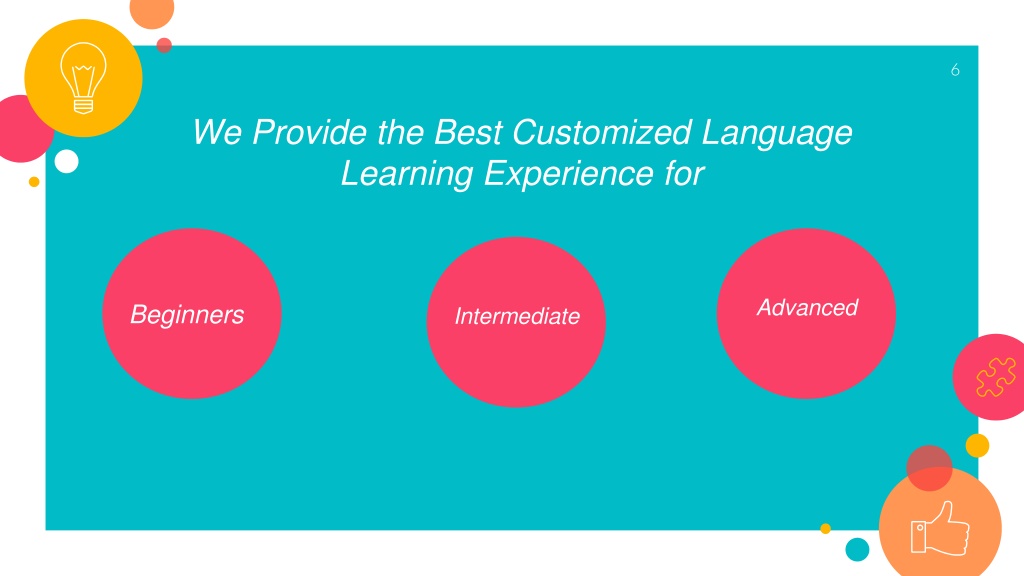 6

We Provide the Best Customized Language Learning Experience for

Beginners

Intermediate

Advanced